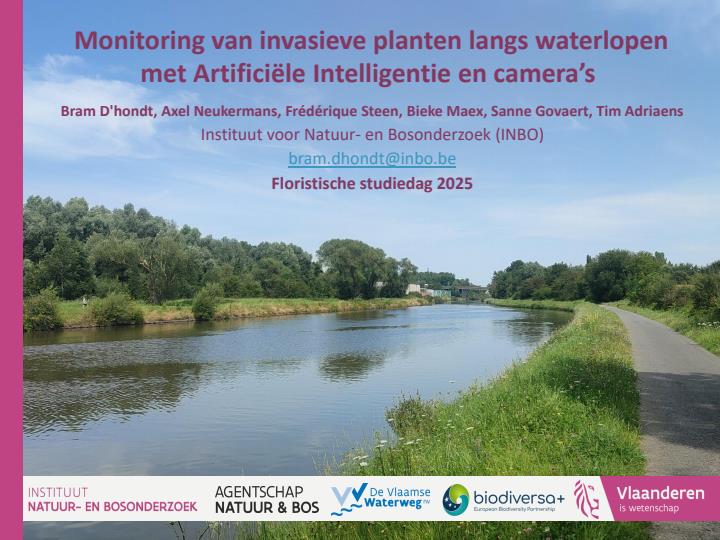 Monitoring van invasieve planten langs waterlopen met Artificiële Intelligentie en camera's

Bram D'hondt, Axel Neukermans, Frédérique Steen, Bieke Maex, Sanne Govaert, Tim Adriaens

Instituut voor Natuur- en Bosonderzoek (INBO)

bram.dhondt@inbo.be

Floristische studiedag 2025

INSTITUUT NATUUR- EN BOSONDERZOEK

AGENTSCHAP NATUUR & BOS

De Vlaamse Waterweg nv

biodiversa+ European Biodiversity Partnership

Vlaanderen is wetenschap